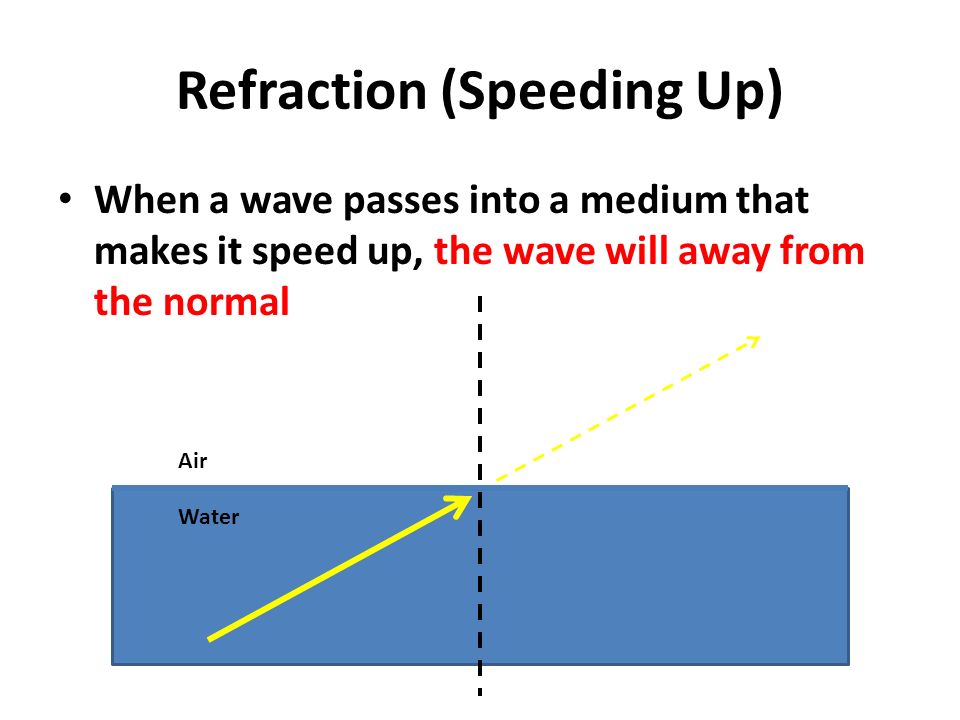 Refraction (Speeding Up)

• When a wave passes into a medium that makes it speed up, the wave will away from the normal

Air

Water